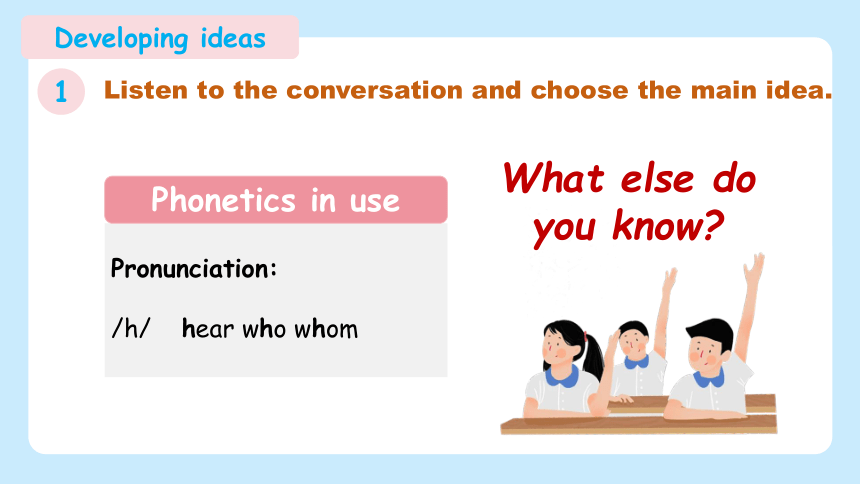 Developing ideas

1 Listen to the conversation and choose the main idea.

Phonetics in use

Pronunciation:

/h/ hear who whom

What else do you know?